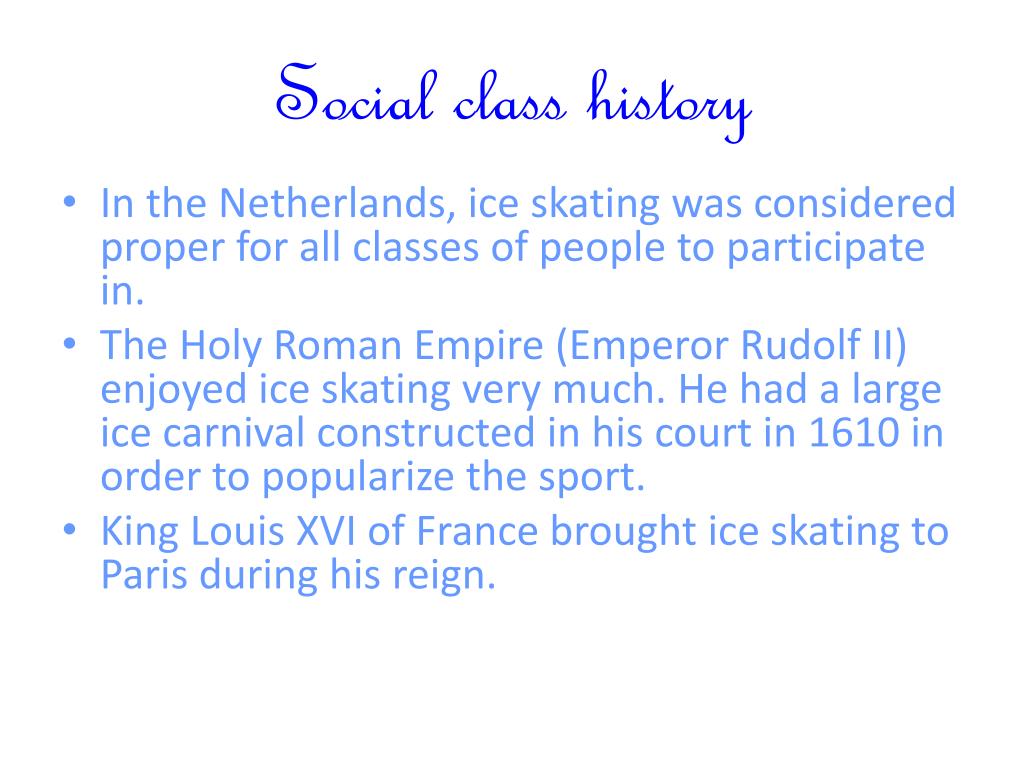 Social class history

• In the Netherlands, ice skating was considered proper for all classes of people to participate in.
• The Holy Roman Empire (Emperor Rudolf II) enjoyed ice skating very much. He had a large ice carnival constructed in his court in 1610 in order to popularize the sport.
• King Louis XVI of France brought ice skating to Paris during his reign.